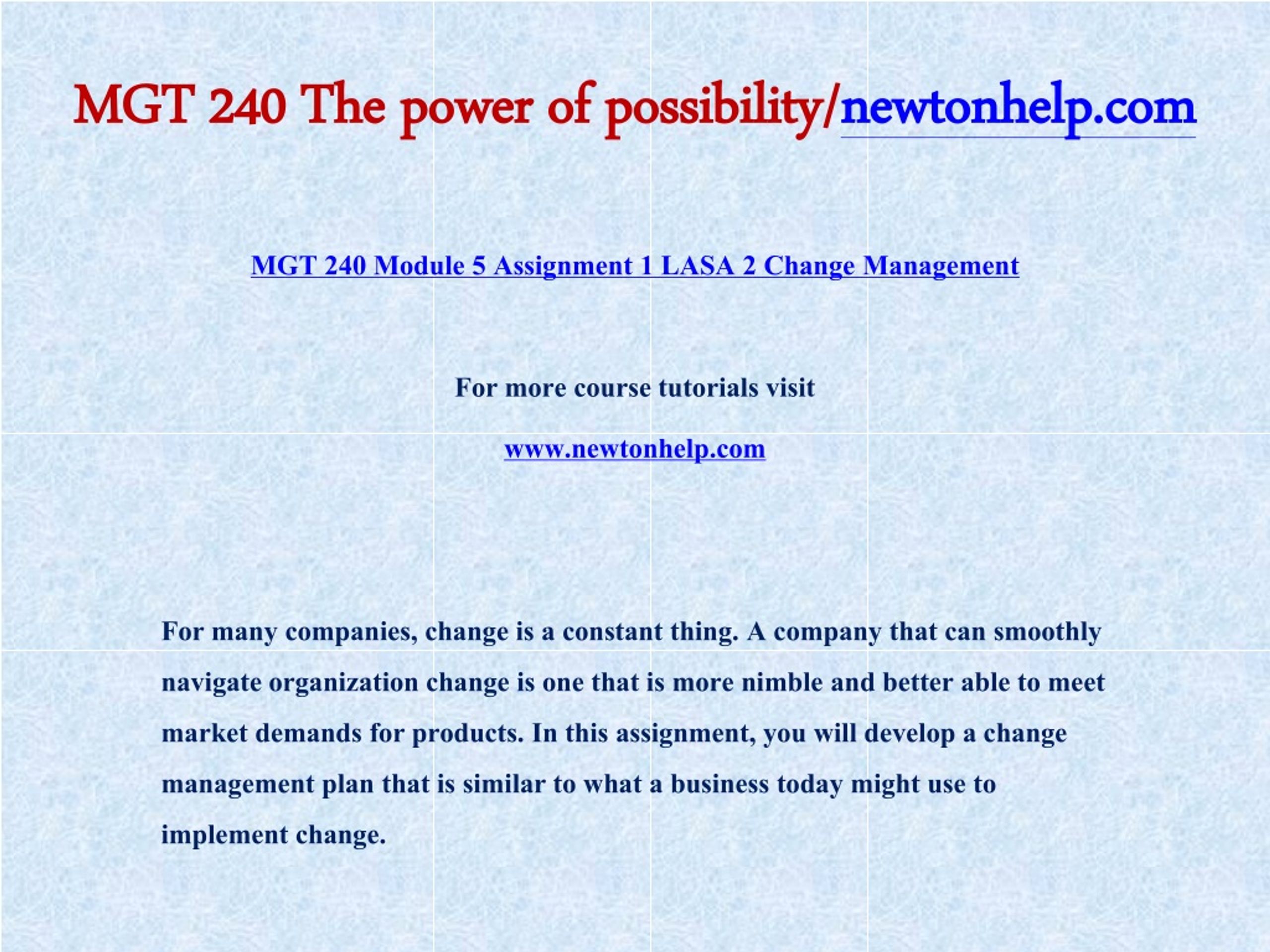 MGT 240 The power of possibility/newtonhelp.com

MGT 240 Module 5 Assignment 1 LASA 2 Change Management

For more course tutorials visit

www.newtonhelp.com

For many companies, change is a constant thing. A company that can smoothly navigate organization change is one that is more nimble and better able to meet market demands for products. In this assignment, you will develop a change management plan that is similar to what a business today might use to implement change.